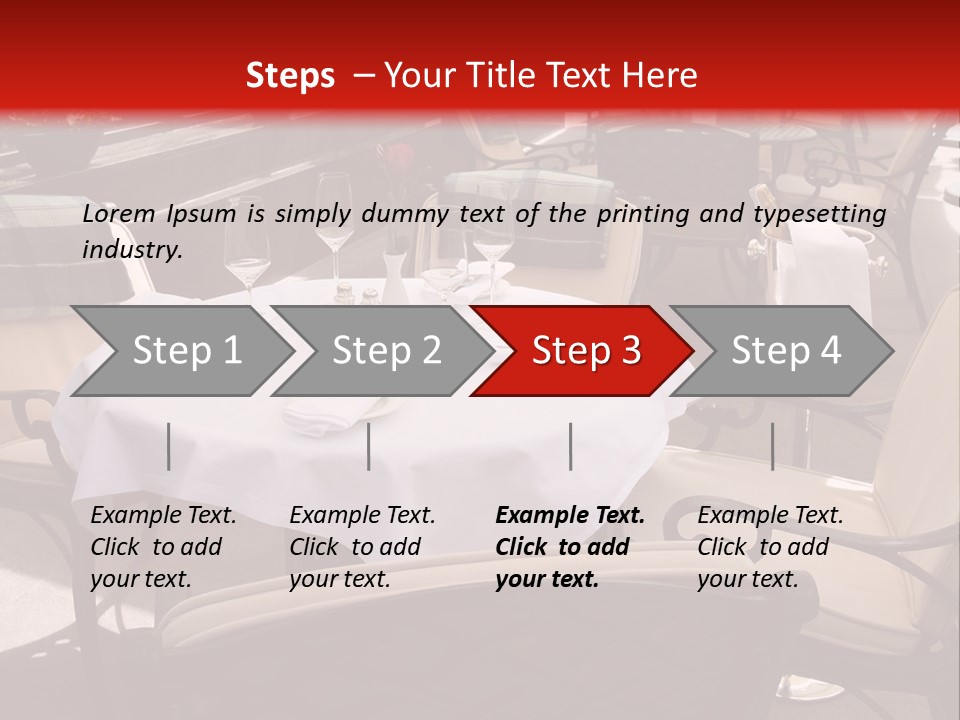 Steps – Your Title Text Here

Lorem Ipsum is simply dummy text of the printing and typesetting industry.

Step 1

Step 2

Step 3

Step 4

Example Text. Click to add your text.

Example Text. Click to add your text.

Example Text. Click to add your text.

Example Text. Click to add your text.